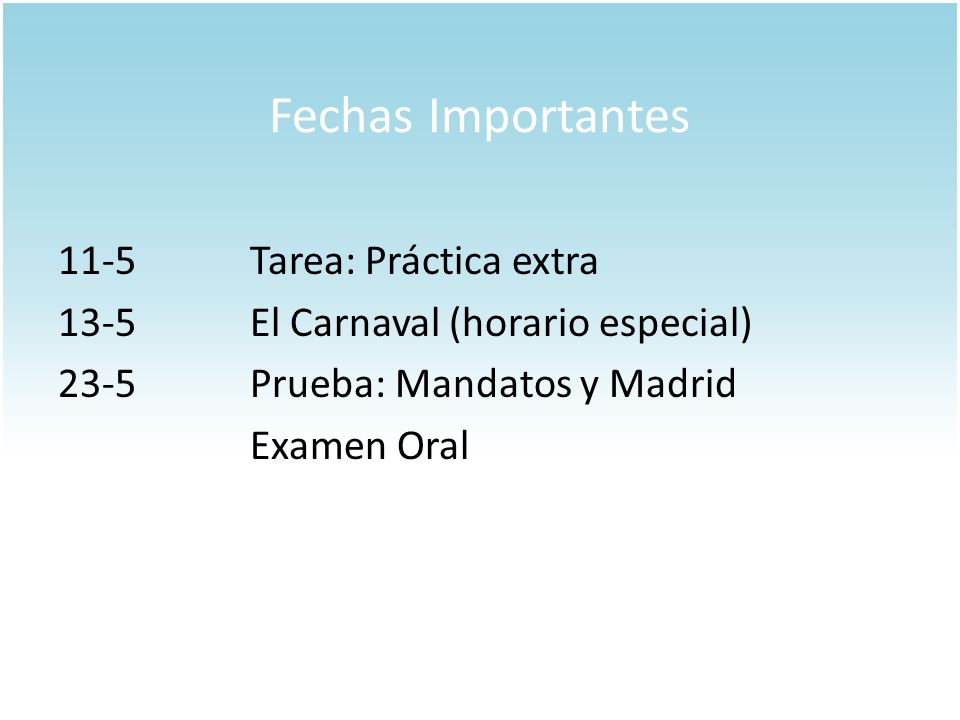 Fechas Importantes

11-5 Tarea: Práctica extra
13-5 El Carnaval (horario especial)
23-5 Prueba: Mandatos y Madrid
Examen Oral